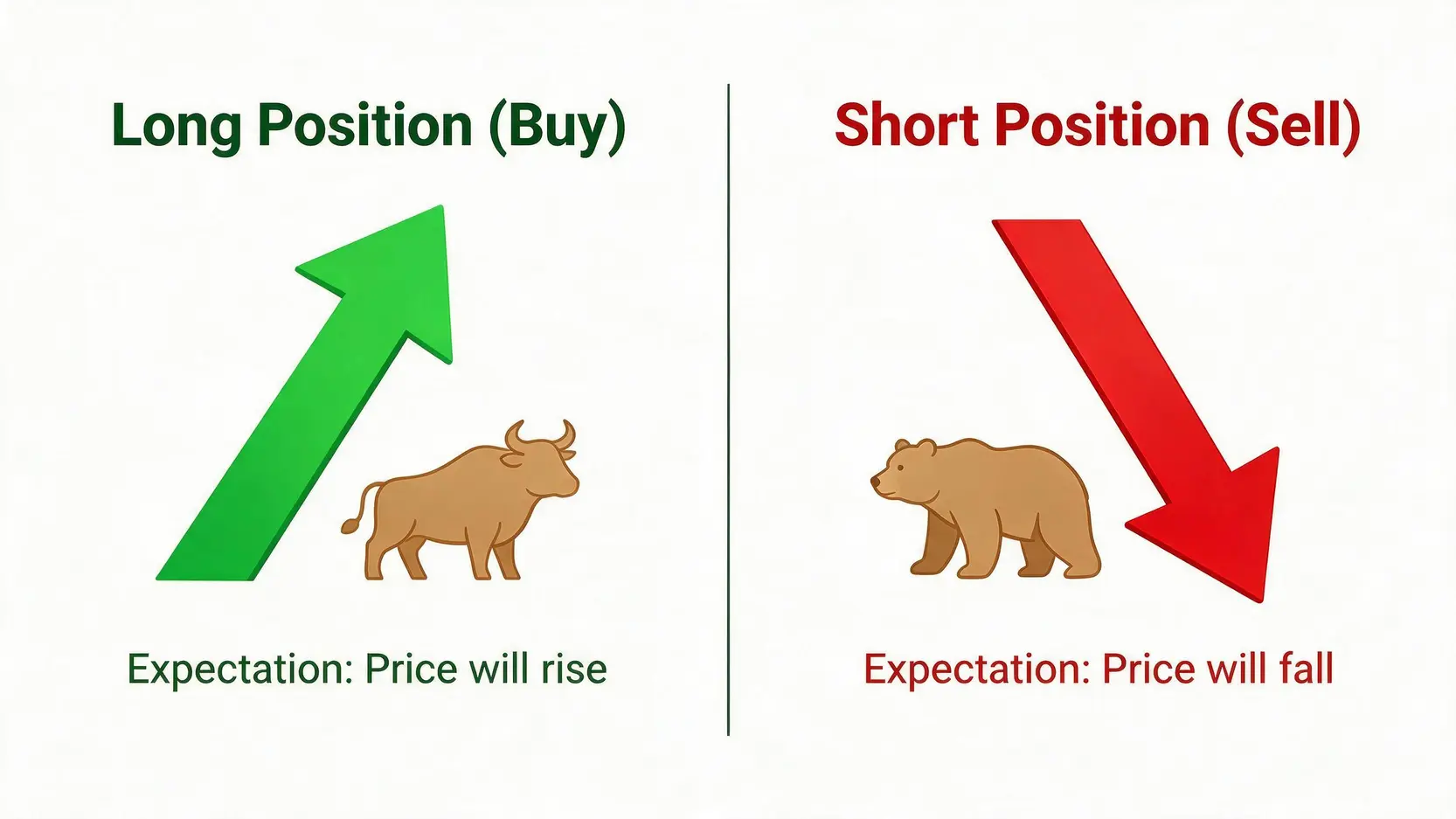 Long Position (Buy)

Expectation: Price will rise

Short Position (Sell)

Expectation: Price will fall